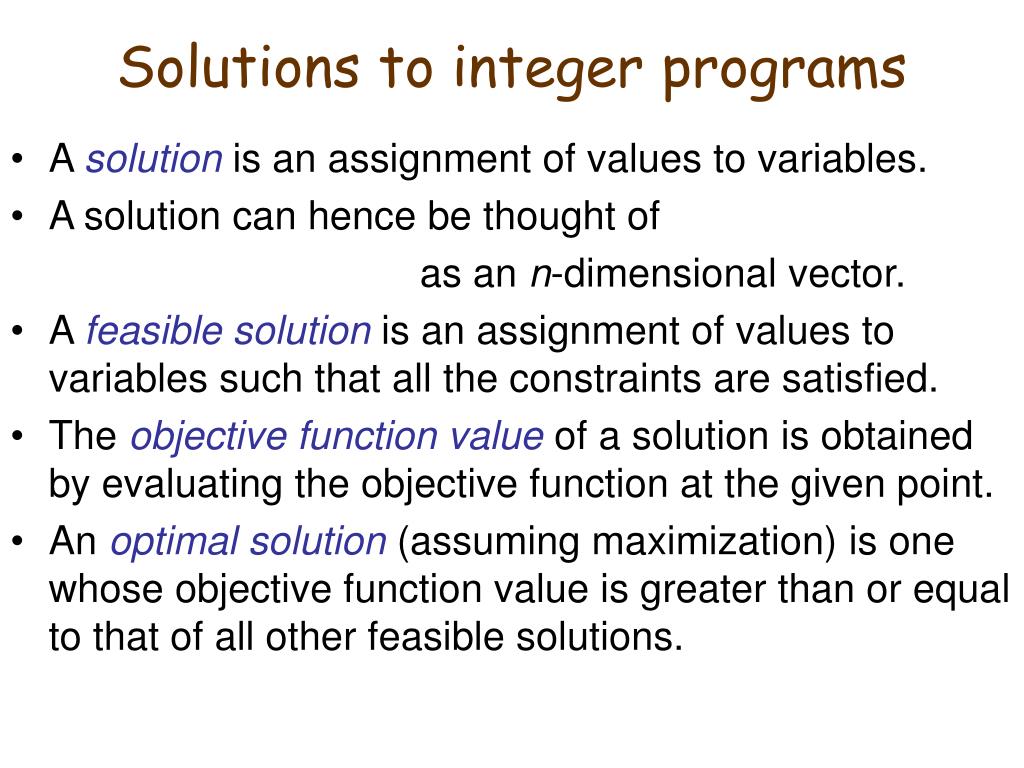 Solutions to integer programs

• A solution is an assignment of values to variables.
• A solution can hence be thought of as an $n$-dimensional vector.
• A feasible solution is an assignment of values to variables such that all the constraints are satisfied.
• The objective function value of a solution is obtained by evaluating the objective function at the given point.
• An optimal solution (assuming maximization) is one whose objective function value is greater than or equal to that of all other feasible solutions.